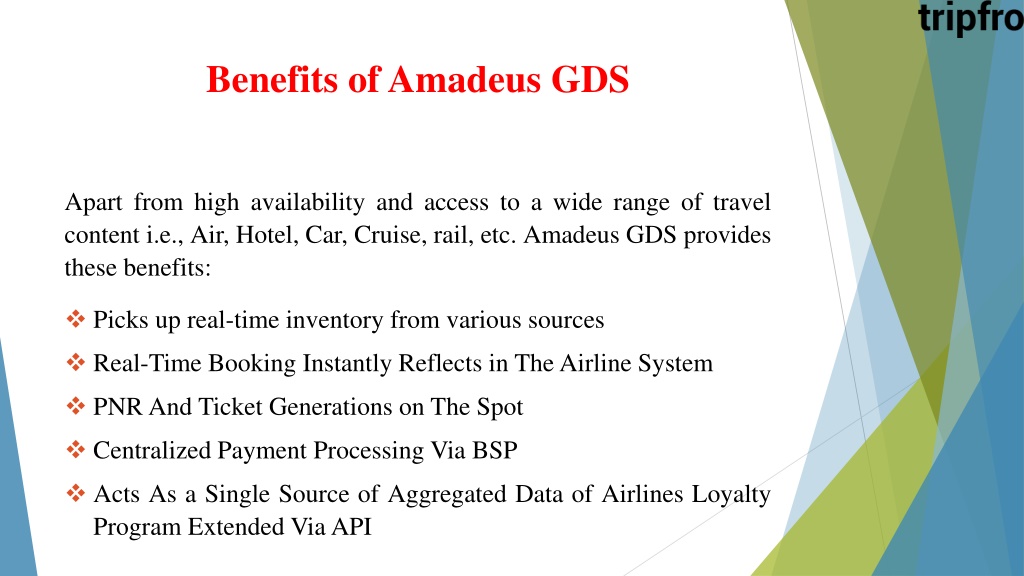 tripfro

Benefits of Amadeus GDS

Apart from high availability and access to a wide range of travel content i.e., Air, Hotel, Car, Cruise, rail, etc. Amadeus GDS provides these benefits:

❖ Picks up real-time inventory from various sources
❖ Real-Time Booking Instantly Reflects in The Airline System
❖ PNR And Ticket Generations on The Spot
❖ Centralized Payment Processing Via BSP
❖ Acts As a Single Source of Aggregated Data of Airlines Loyalty Program Extended Via API